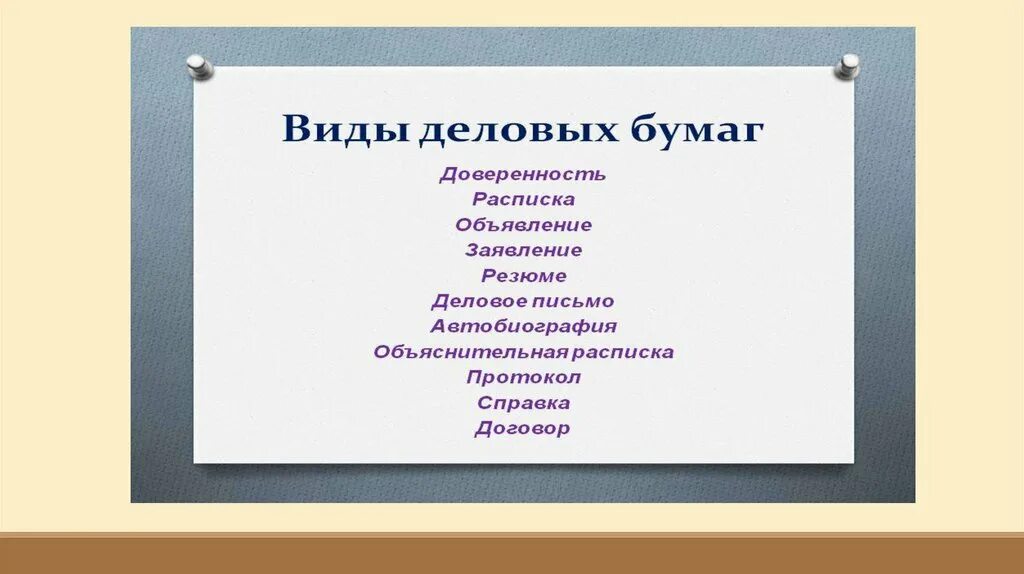 Виды деловых бумаг

Доверенность
Расписка
Объявление
Заявление
Резюме
Деловое письмо
Автобиография
Объяснительная расписка
Протокол
Справка
Договор